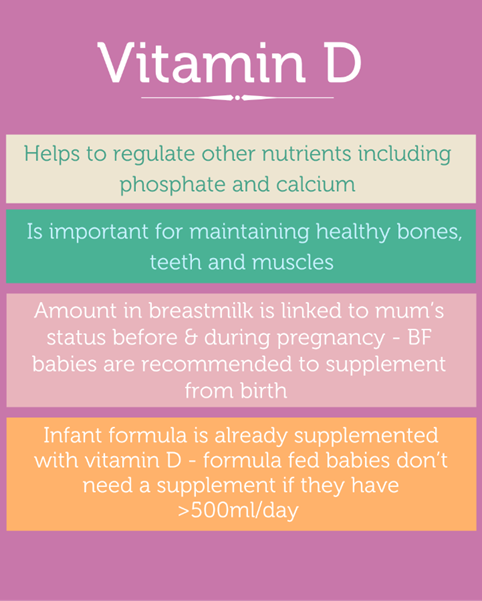 Vitamin D

Helps to regulate other nutrients including phosphate and calcium

Is important for maintaining healthy bones, teeth and muscles

Amount in breastmilk is linked to mum's status before & during pregnancy - BF babies are recommended to supplement from birth

Infant formula is already supplemented with vitamin D - formula fed babies don't need a supplement if they have >500ml/day